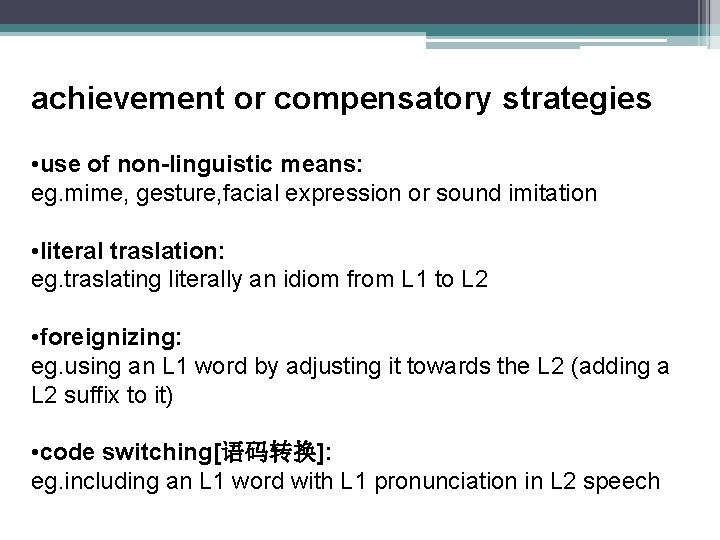 achievement or compensatory strategies

•use of non-linguistic means:
eg.mime, gesture,facial expression or sound imitation

•literal traslation:
eg.traslating literally an idiom from L1 to L2

•foreignizing:
eg.using an L1 word by adjusting it towards the L2 (adding a L2 suffix to it)

•code switching[语码转换]:
eg.including an L1 word with L1 pronunciation in L2 speech